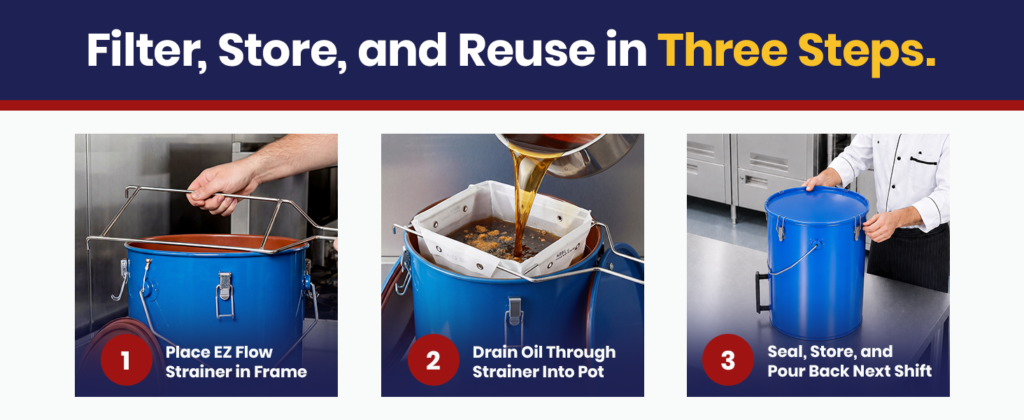 Filter, Store, and Reuse in Three Steps.

1 Place EZ Flow Strainer in Frame

2 Drain Oil Through Strainer Into Pot

3 Seal, Store, and Pour Back Next Shift